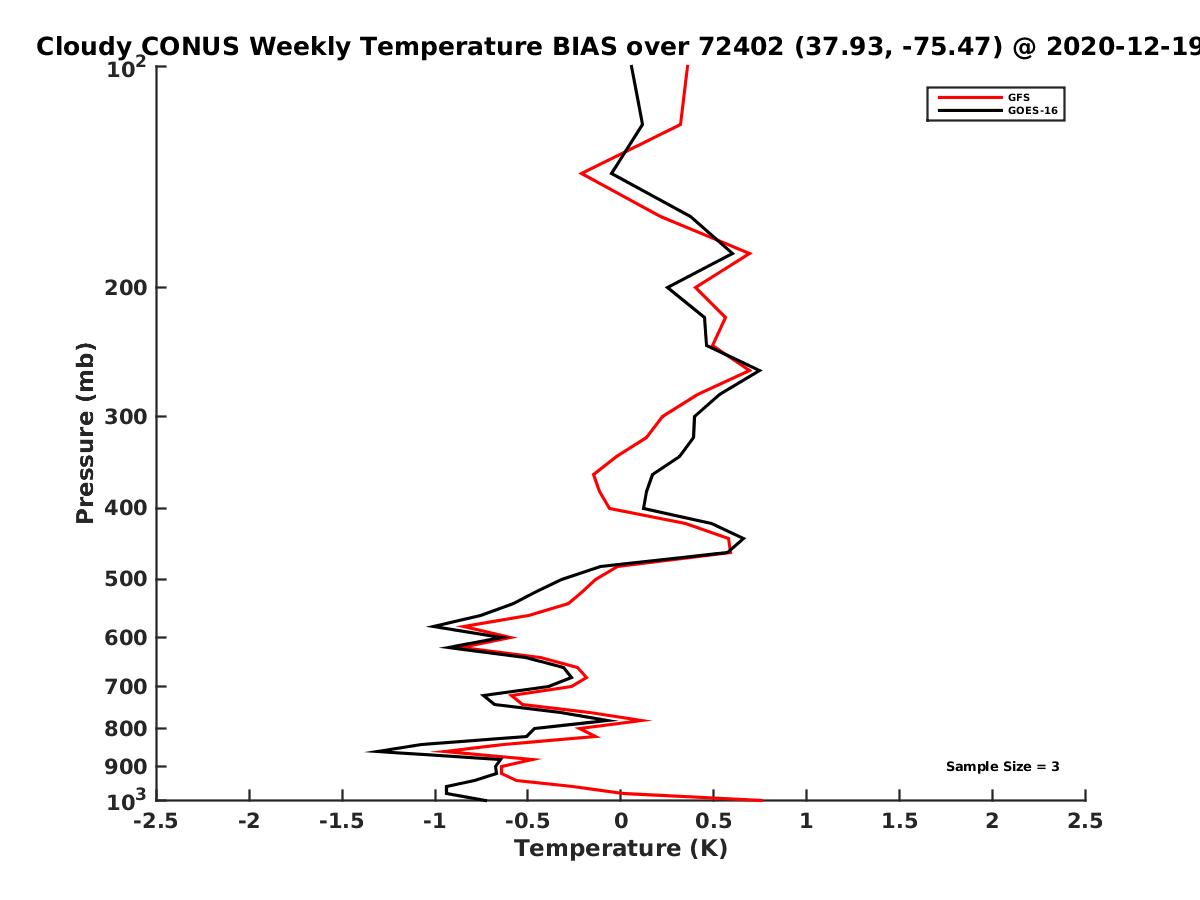 Cloudy CONUS Weekly Temperature BIAS over 72402 (37.93, -75.47) @ 2020-12-19

GFS
GOES-16

Pressure (mb)

$10^2$
200
300
400
500
600
700
800
900
$10^3$

Sample Size = 3

-2.5 -2 -1.5 -1 -0.5 0 0.5 1 1.5 2 2.5

Temperature (K)